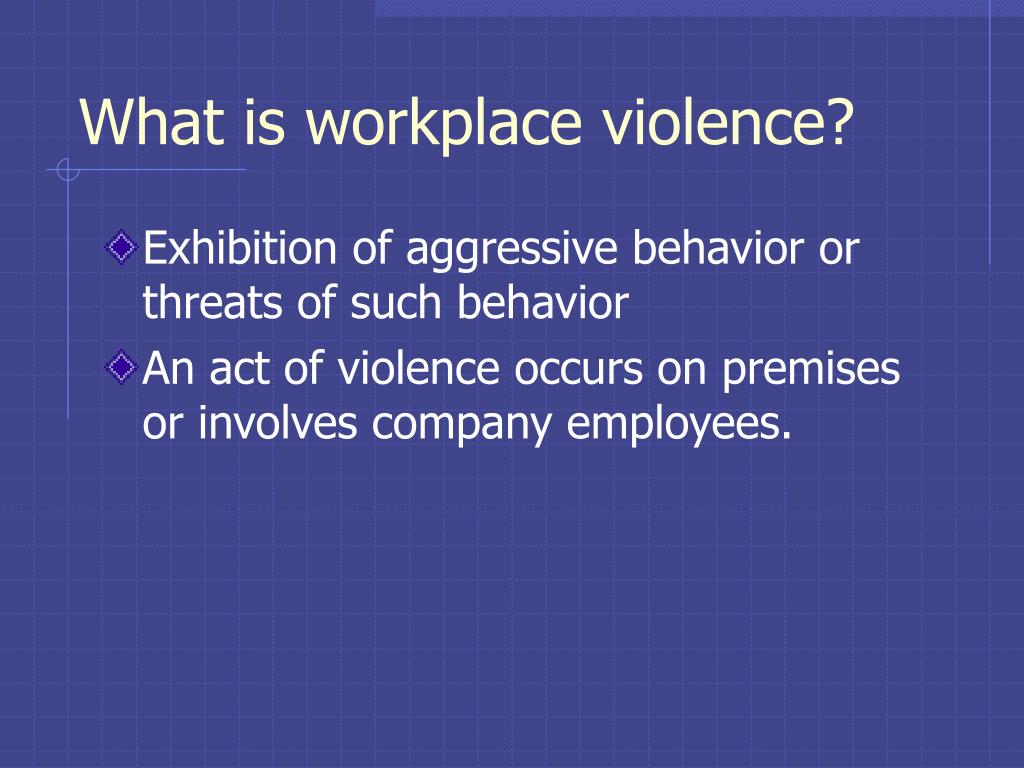 What is workplace violence?

Exhibition of aggressive behavior or threats of such behavior

An act of violence occurs on premises or involves company employees.